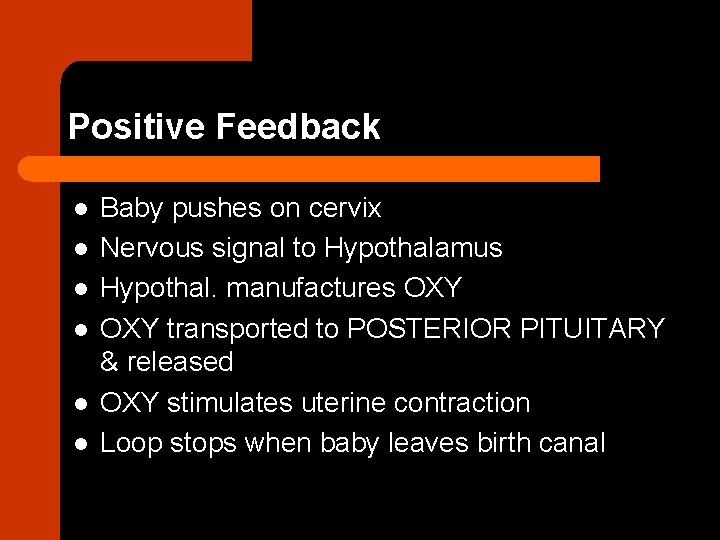 Positive Feedback

- Baby pushes on cervix
- Nervous signal to Hypothalamus
- Hypothal. manufactures OXY
- OXY transported to POSTERIOR PITUITARY & released
- OXY stimulates uterine contraction
- Loop stops when baby leaves birth canal